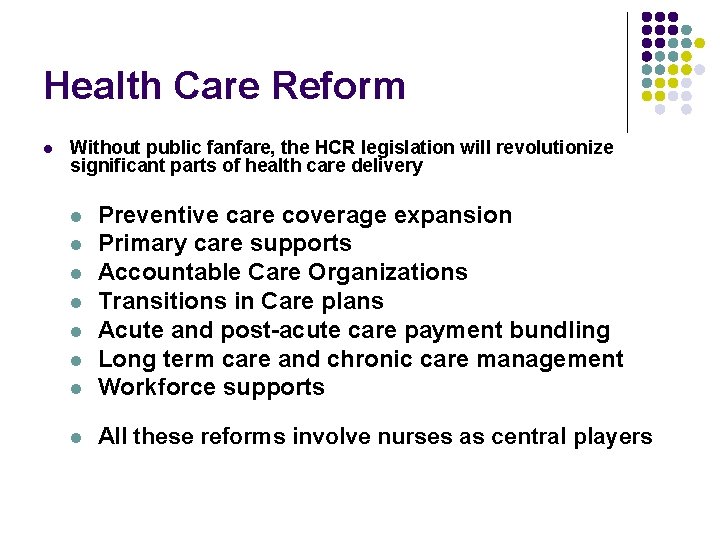 Health Care Reform

- Without public fanfare, the HCR legislation will revolutionize significant parts of health care delivery

- Preventive care coverage expansion
- Primary care supports
- Accountable Care Organizations
- Transitions in Care plans
- Acute and post-acute care payment bundling
- Long term care and chronic care management
- Workforce supports

- All these reforms involve nurses as central players